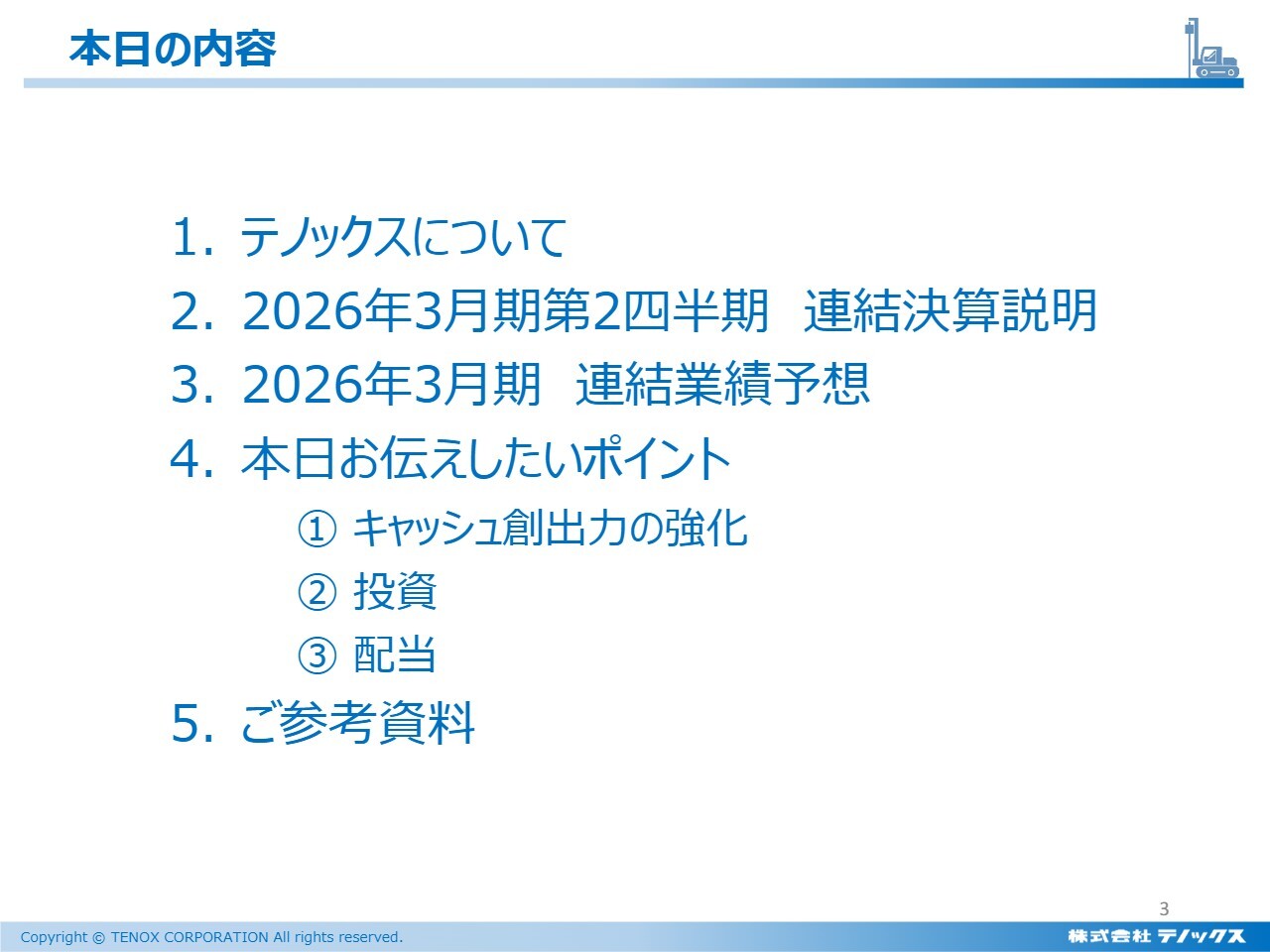 本日の内容

1. テノックスについて
2. 2026年3月期第2四半期　連結決算説明
3. 2026年3月期　連結業績予想
4. 本日お伝えしたいポイント
① キャッシュ創出力の強化
② 投資
③ 配当
5. ご参考資料

3

Copyright © TENOX CORPORATION All rights reserved.

株式会社 テノックス